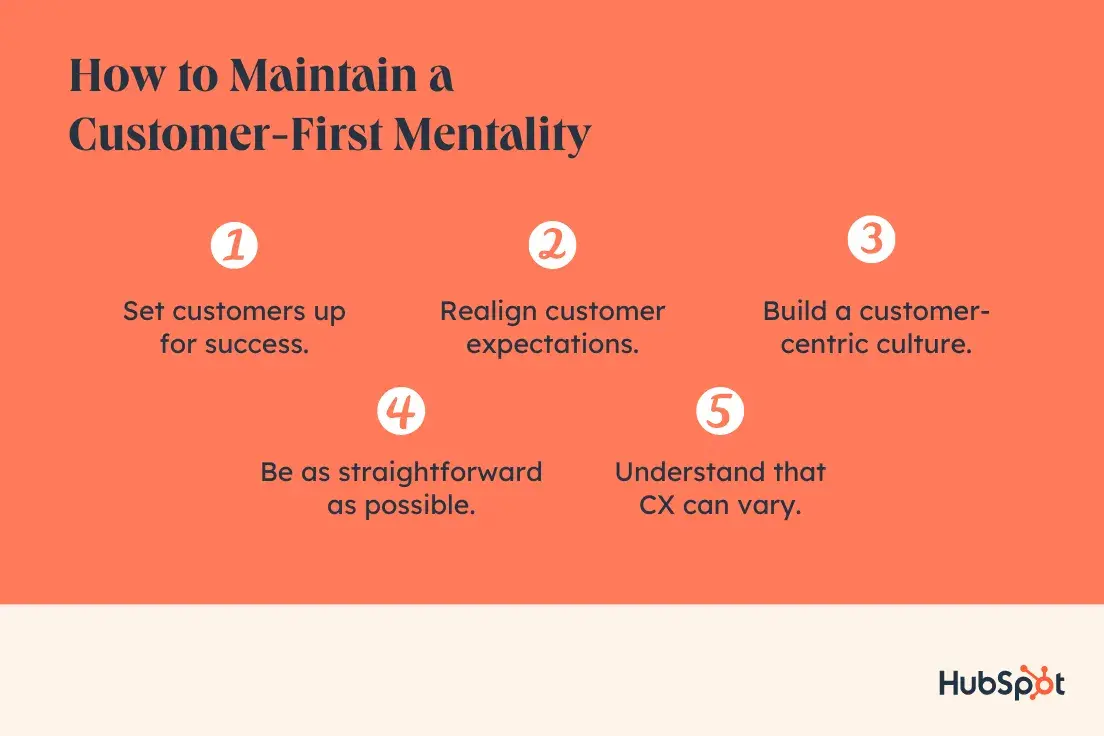 How to Maintain a Customer-First Mentality

1

Set customers up for success.

2

Realign customer expectations.

3

Build a customer-centric culture.

4

Be as straightforward as possible.

5

Understand that CX can vary.

HubSpot